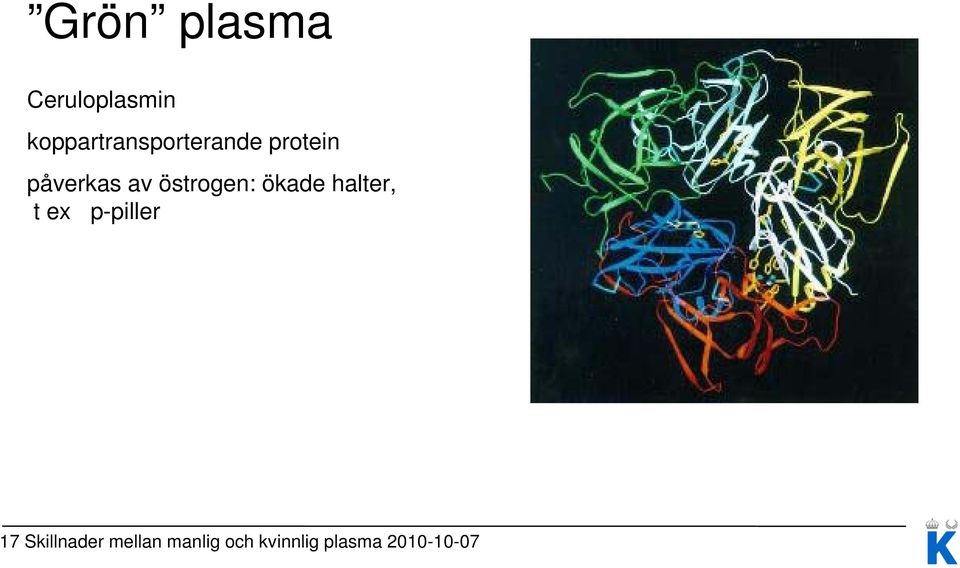 ”Grön” plasma

Ceruloplasmin

koppartransporterande protein

påverkas av östrogen: ökade halter, t ex p-piller

17 Skillnader mellan manlig och kvinnlig plasma 2010-10-07

K